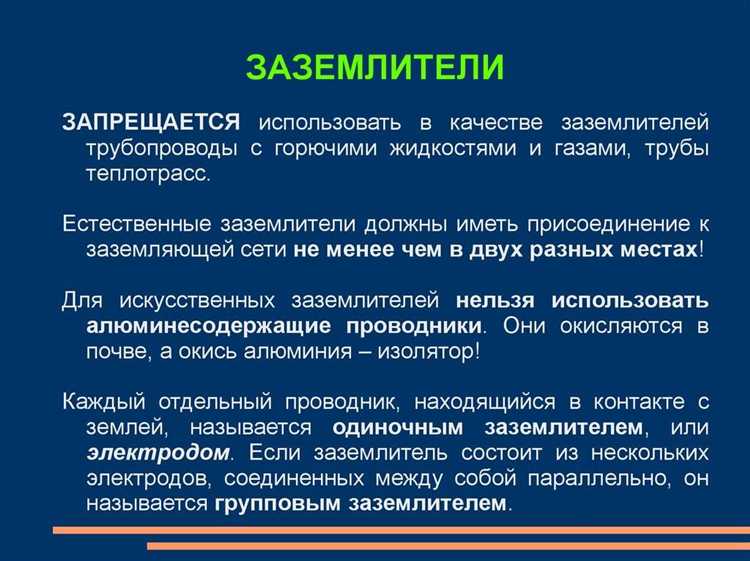 ЗАЗЕМЛИТЕЛИ

ЗАПРЕЩАЕТСЯ использовать в качестве заземлителей трубопроводы с горючими жидкостями и газами, трубы теплотрасс.

Естественные заземлители должны иметь присоединение к заземляющей сети не менее чем в двух разных местах!

Для искусственных заземлителей нельзя использовать алюминесодержащие проводники. Они окисляются в почве, а окись алюминия – изолятор!

Каждый отдельный проводник, находящийся в контакте с землей, называется одиночным заземлителем, или электродом. Если заземлитель состоит из нескольких электродов, соединенных между собой параллельно, он называется групповым заземлителем.